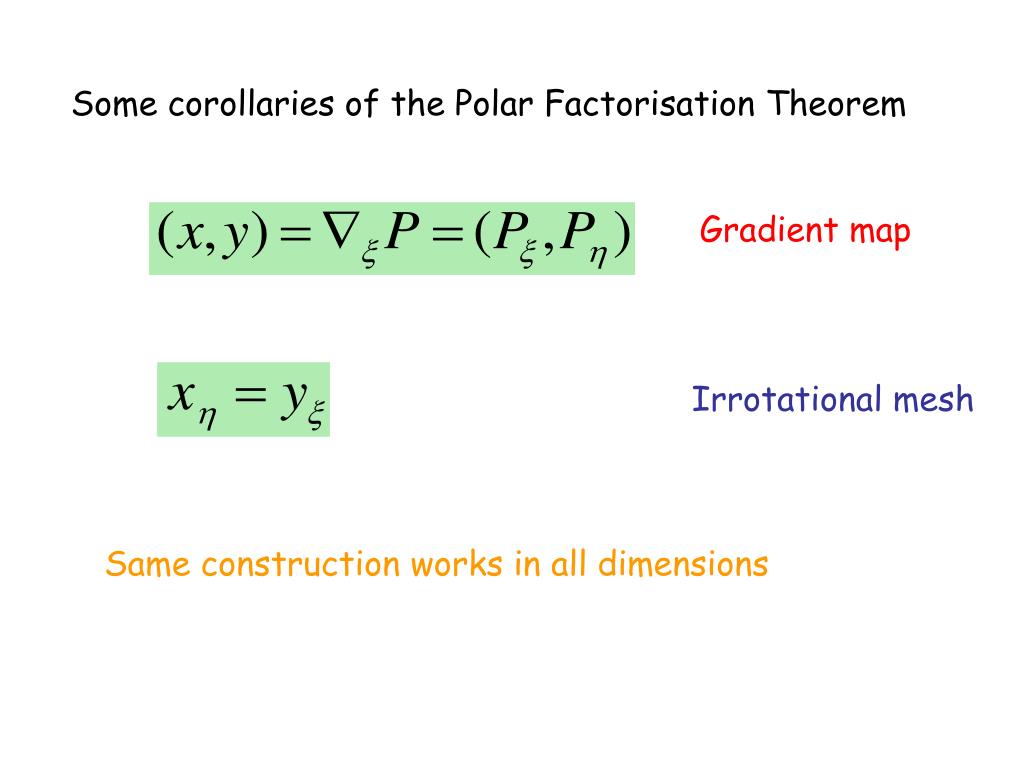 Some corollaries of the Polar Factorisation Theorem

$(x, y) = \nabla_{\xi} P = (P_{\xi}, P_{\eta})$

Gradient map

$x_{\eta} = y_{\xi}$

Irrotational mesh

Same construction works in all dimensions